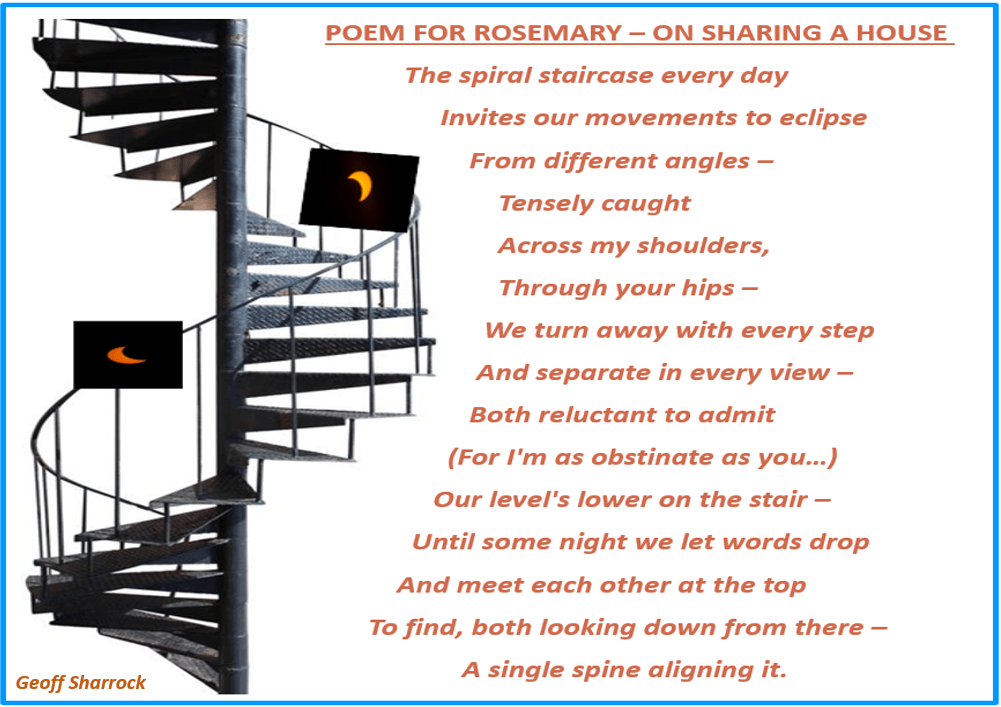 POEM FOR ROSEMARY – ON SHARING A HOUSE

The spiral staircase every day
Invites our movements to eclipse
From different angles –
Tensely caught
Across my shoulders,
Through your hips –
We turn away with every step
And separate in every view –
Both reluctant to admit
(For I'm as obstinate as you...)
Our level's lower on the stair –
Until some night we let words drop
And meet each other at the top
To find, both looking down from there –
A single spine aligning it.

Geoff Sharrock